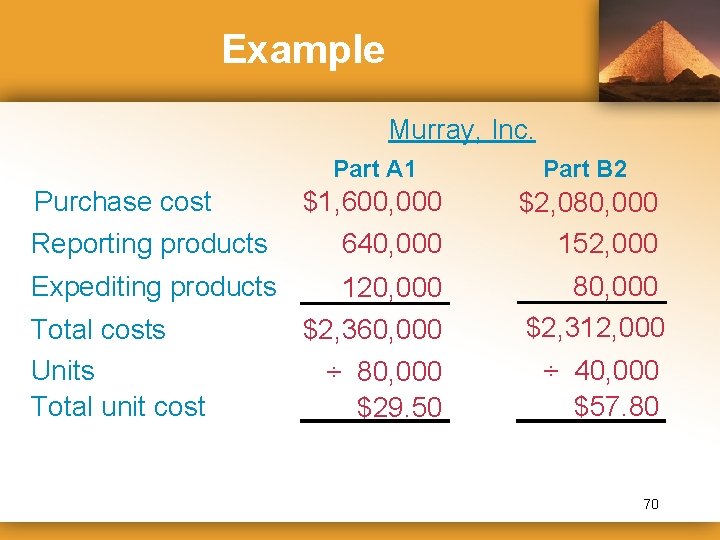 Example

Murray, Inc.

| | Part A1 | Part B2 |
|---|---|---|
| Purchase cost | \$1,600,000 | \$2,080,000 |
| Reporting products | 640,000 | 152,000 |
| Expediting products | 120,000 | 80,000 |
| Total costs | \$2,360,000 | \$2,312,000 |
| Units | ÷ 80,000 | ÷ 40,000 |
| Total unit cost | \$29.50 | \$57.80 |

70